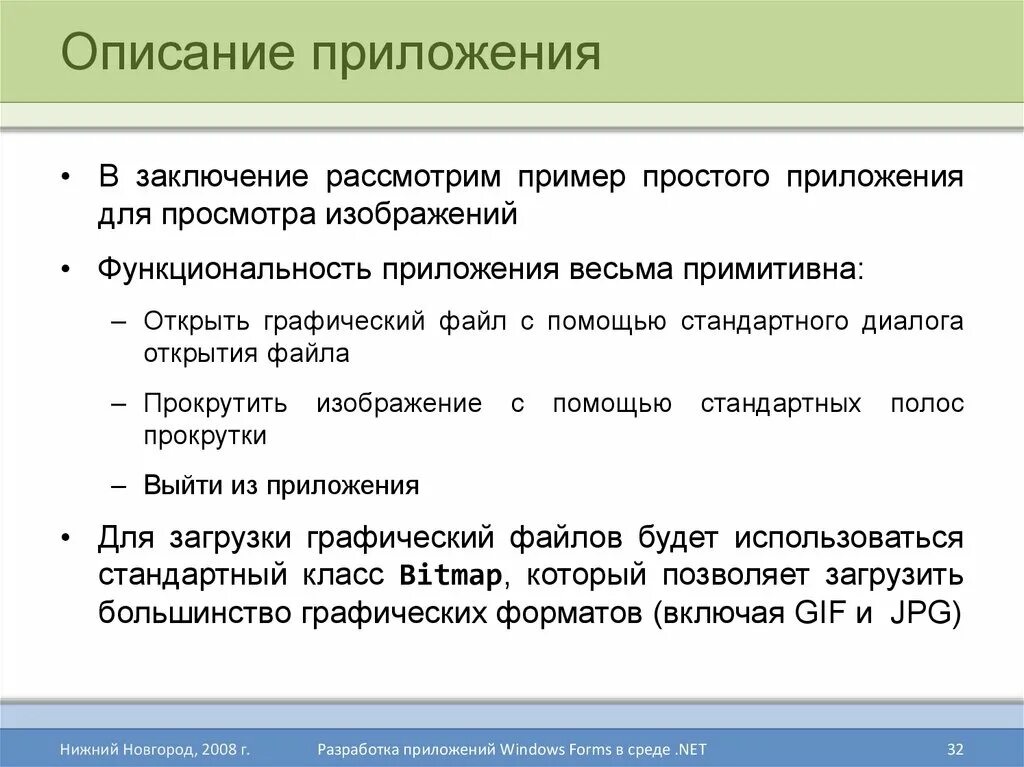 Описание приложения

• В заключение рассмотрим пример простого приложения для просмотра изображений

• Функциональность приложения весьма примитивна:

– Открыть графический файл с помощью стандартного диалога открытия файла

– Прокрутить изображение с помощью стандартных полос прокрутки

– Выйти из приложения

• Для загрузки графический файлов будет использоваться стандартный класс Bitmap, который позволяет загрузить большинство графических форматов (включая GIF и JPG)

Нижний Новгород, 2008 г.

Разработка приложений Windows Forms в среде .NET

32